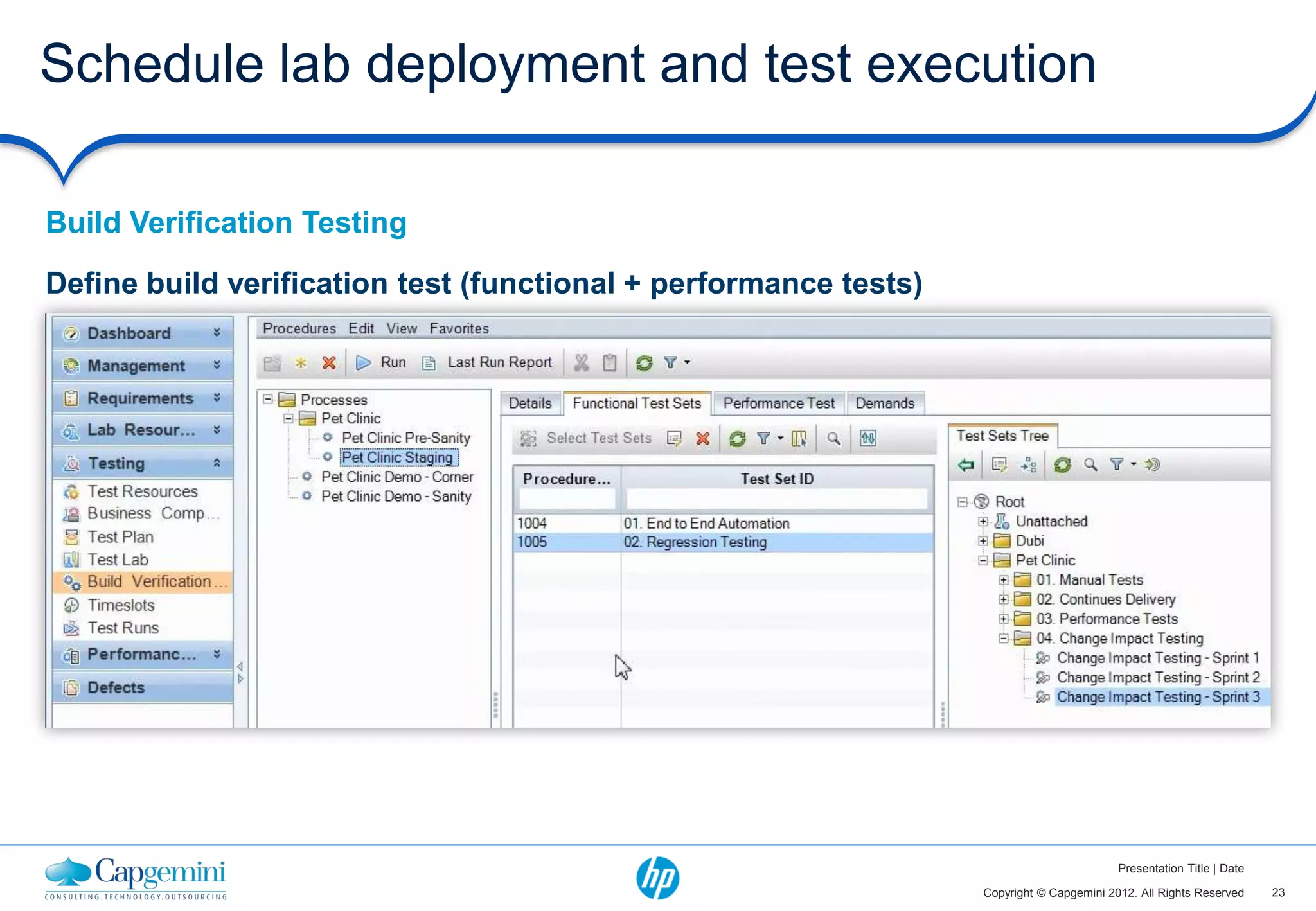 Schedule lab deployment and test execution

Build Verification Testing

Define build verification test (functional + performance tests)

Dashboard
Management
Requirements
Lab Resour...
Testing
Test Resources
Business Comp...
Test Plan
Test Lab
Build Verification...
Timeslots
Test Runs
Performanc...
Defects

Procedures Edit View Favorites

Run Last Run Report

Processes
Pet Clinic
Pet Clinic Pre-Sanity
Pet Clinic Staging
Pet Clinic Demo - Corner
Pet Clinic Demo - Sanity

Details Functional Test Sets Performance Test Demands

Select Test Sets

| Procedure... | Test Set ID |
|---|---|
| 1004 | 01. End to End Automation |
| 1005 | 02. Regression Testing |

Test Sets Tree

Root
Unattached
Dubi
Pet Clinic
01. Manual Tests
02. Continues Delivery
03. Performance Tests
04. Change Impact Testing
Change Impact Testing - Sprint 1
Change Impact Testing - Sprint 2
Change Impact Testing - Sprint 3

Capgemini
CONSULTING.TECHNOLOGY.OUTSOURCING

hp

Presentation Title | Date
Copyright © Capgemini 2012. All Rights Reserved 23